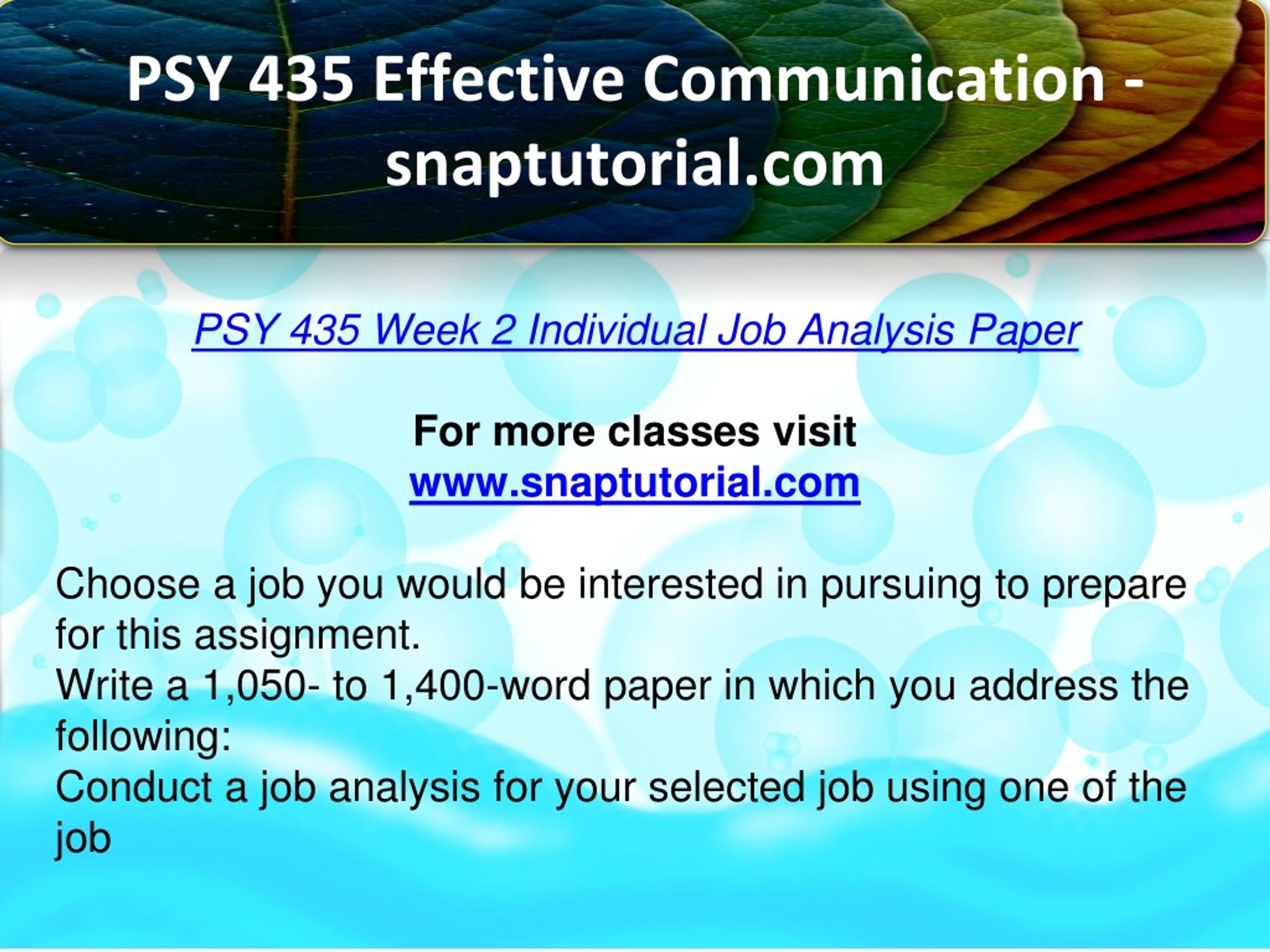 PSY 435 Effective Communication - snaptutorial.com

PSY 435 Week 2 Individual Job Analysis Paper

For more classes visit
www.snaptutorial.com

Choose a job you would be interested in pursuing to prepare for this assignment.
Write a 1,050- to 1,400-word paper in which you address the following:
Conduct a job analysis for your selected job using one of the job